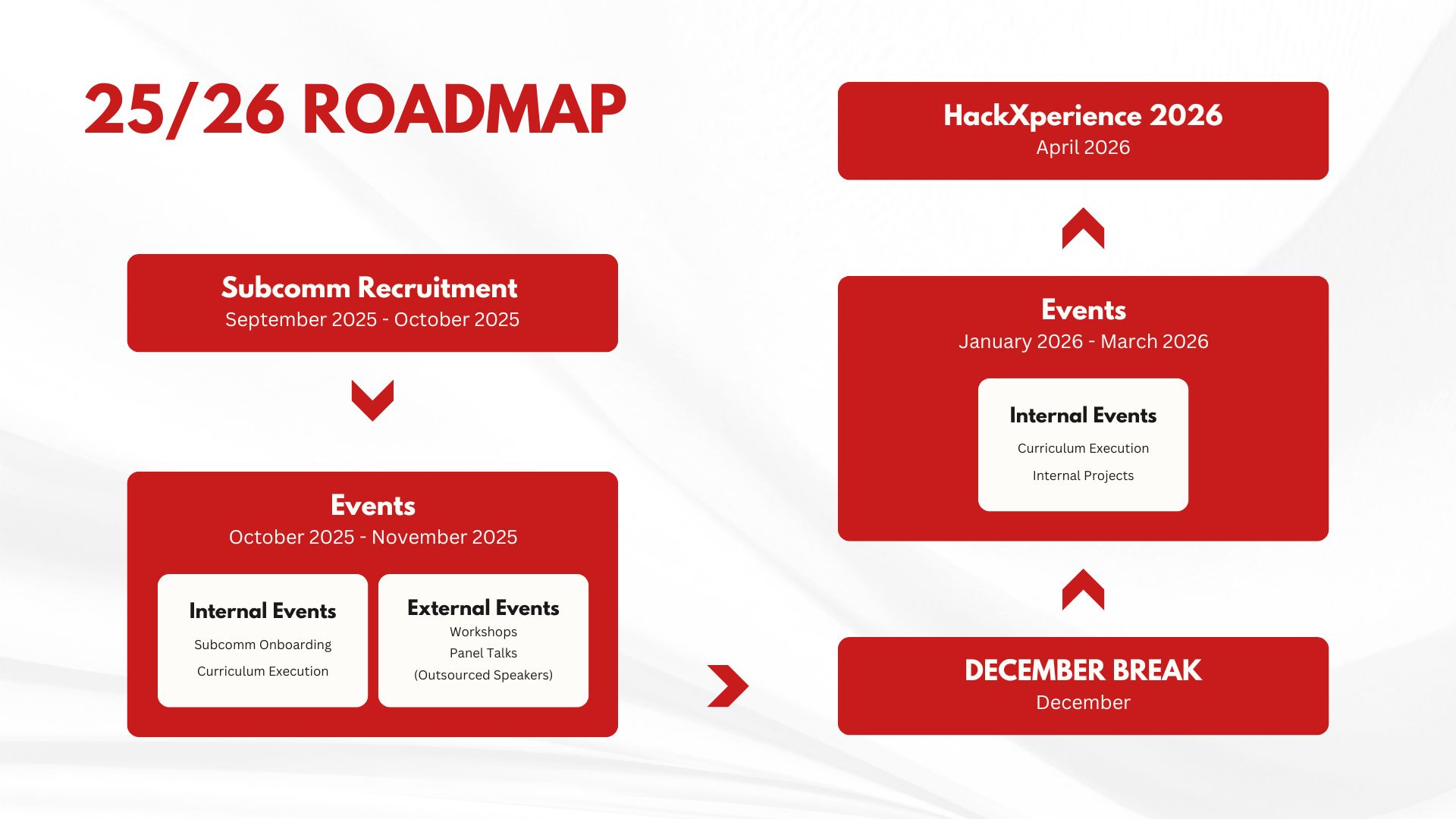 25/26 ROADMAP

Subcomm Recruitment
September 2025 - October 2025

Events
October 2025 - November 2025

Internal Events
Subcomm Onboarding
Curriculum Execution

External Events
Workshops
Panel Talks
(Outsourced Speakers)

DECEMBER BREAK
December

Events
January 2026 - March 2026

Internal Events
Curriculum Execution
Internal Projects

HackXperience 2026
April 2026